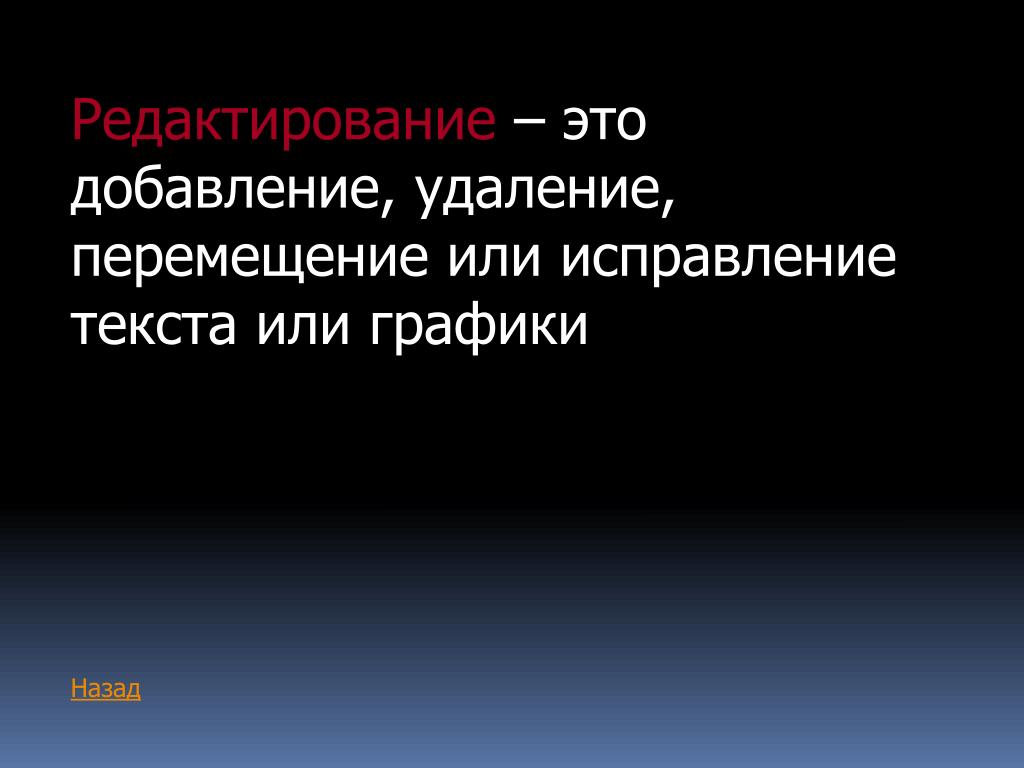 Редактирование – это добавление, удаление, перемещение или исправление текста или графики

Назад